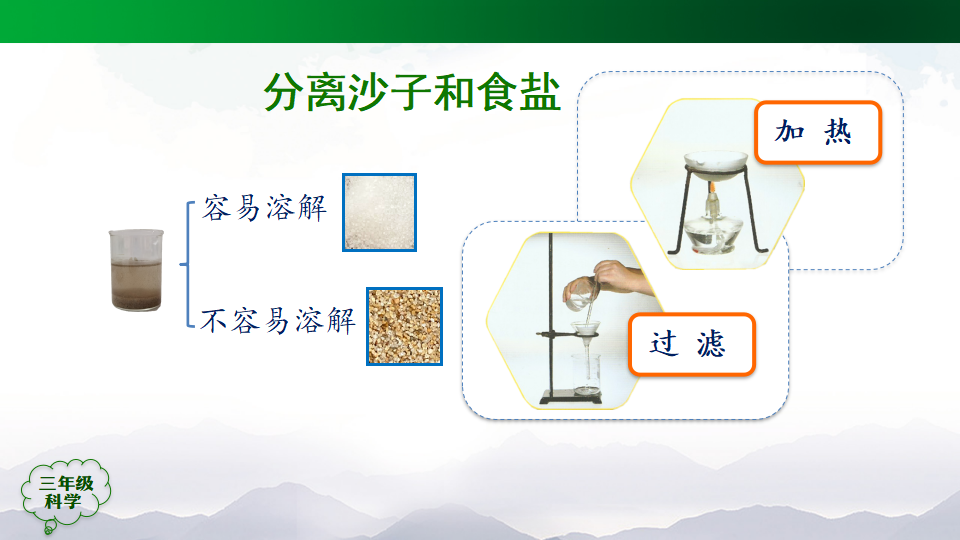 分离沙子和食盐

容易溶解

不容易溶解

加 热

过 滤

三年级
科学